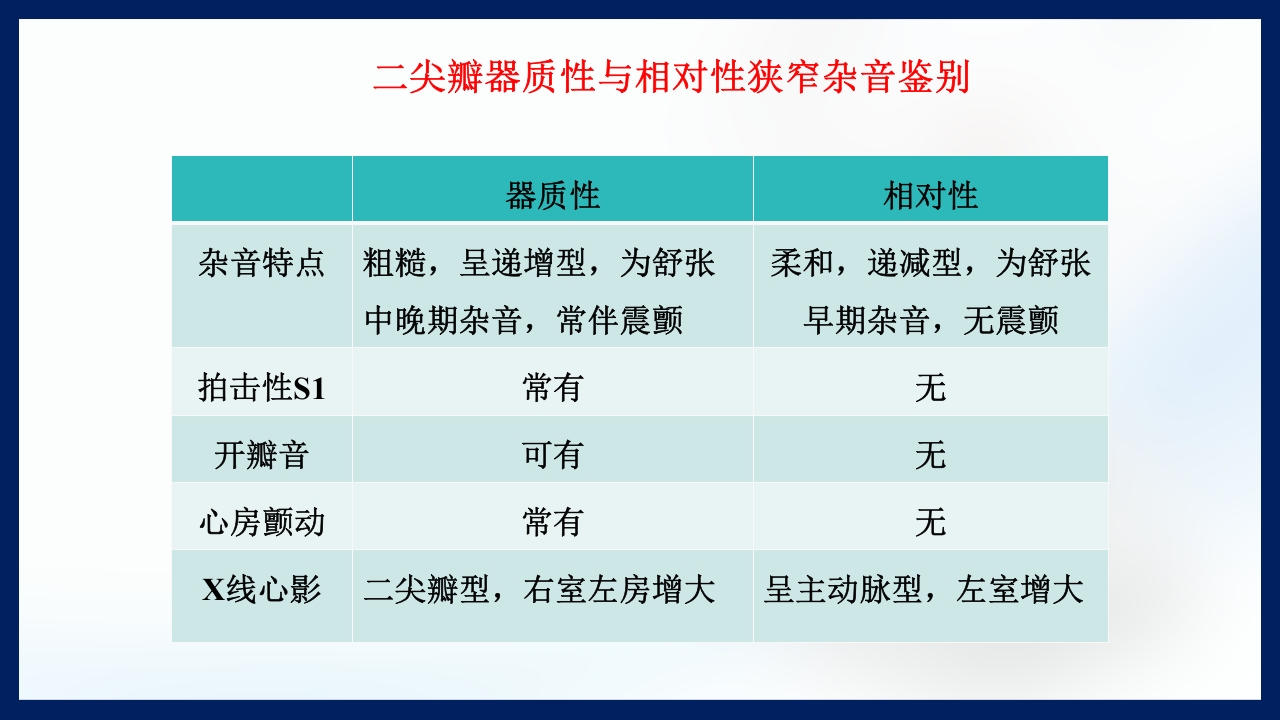 二尖瓣器质性与相对性狭窄杂音鉴别

|  | 器质性 | 相对性 |
|---|---|---|
| 杂音特点 | 粗糙，呈递增型，为舒张中晚期杂音，常伴震颤 | 柔和，递减型，为舒张早期杂音，无震颤 |
| 拍击性S1 | 常有 | 无 |
| 开瓣音 | 可有 | 无 |
| 心房颤动 | 常有 | 无 |
| X线心影 | 二尖瓣型，右室左房增大 | 呈主动脉型，左室增大 |